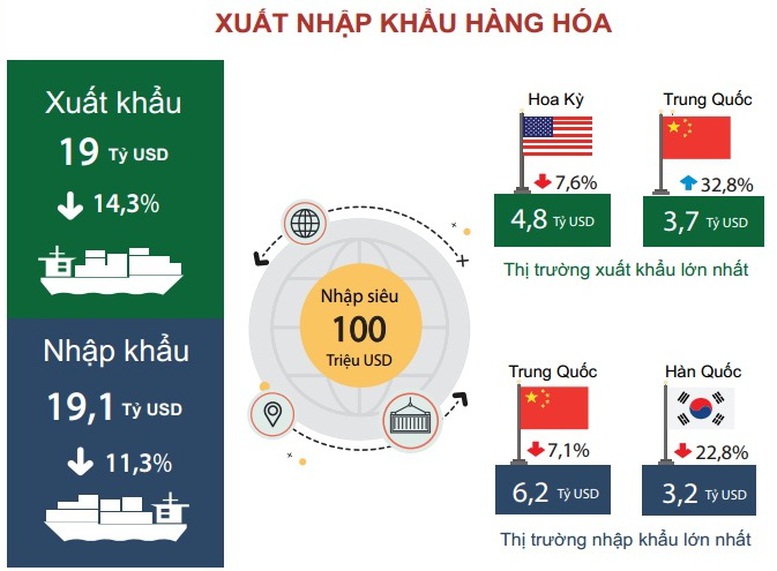 XUẤT NHẬP KHẨU HÀNG HÓA

Xuất khẩu
19 Tỷ USD
14,3%

Nhập khẩu
19,1 Tỷ USD
11,3%

Nhập siêu
100
Triệu USD

Hoa Kỳ
7,6%
4,8 Tỷ USD

Trung Quốc
32,8%
3,7 Tỷ USD

Thị trường xuất khẩu lớn nhất

Trung Quốc
7,1%
6,2 Tỷ USD

Hàn Quốc
22,8%
3,2 Tỷ USD

Thị trường nhập khẩu lớn nhất